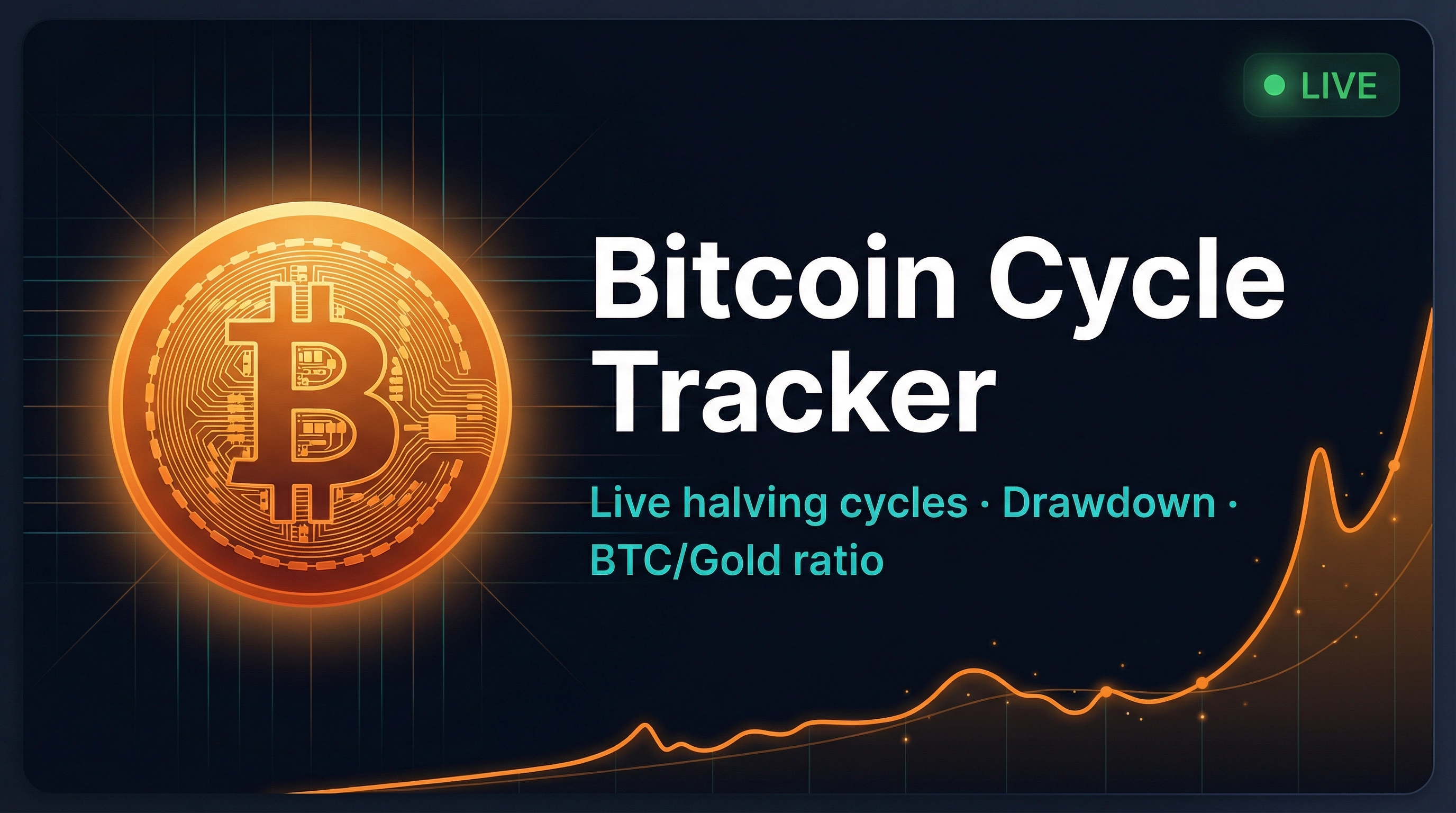 LIVE

Bitcoin Cycle Tracker

Live halving cycles · Drawdown · BTC/Gold ratio